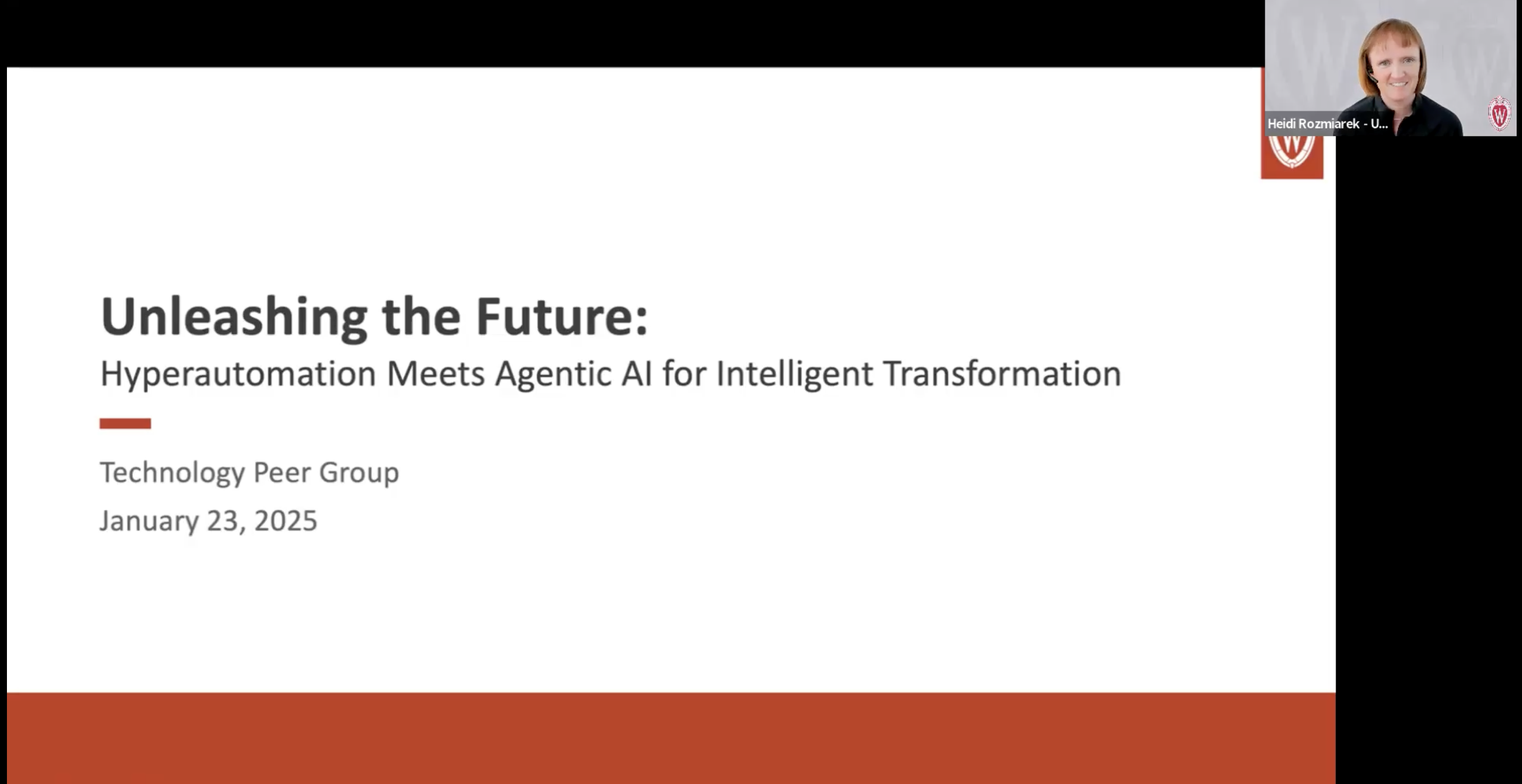 Heidi Rozmiarek - U...

Unleashing the Future:

Hyperautomation Meets Agentic AI for Intelligent Transformation

Technology Peer Group

January 23, 2025